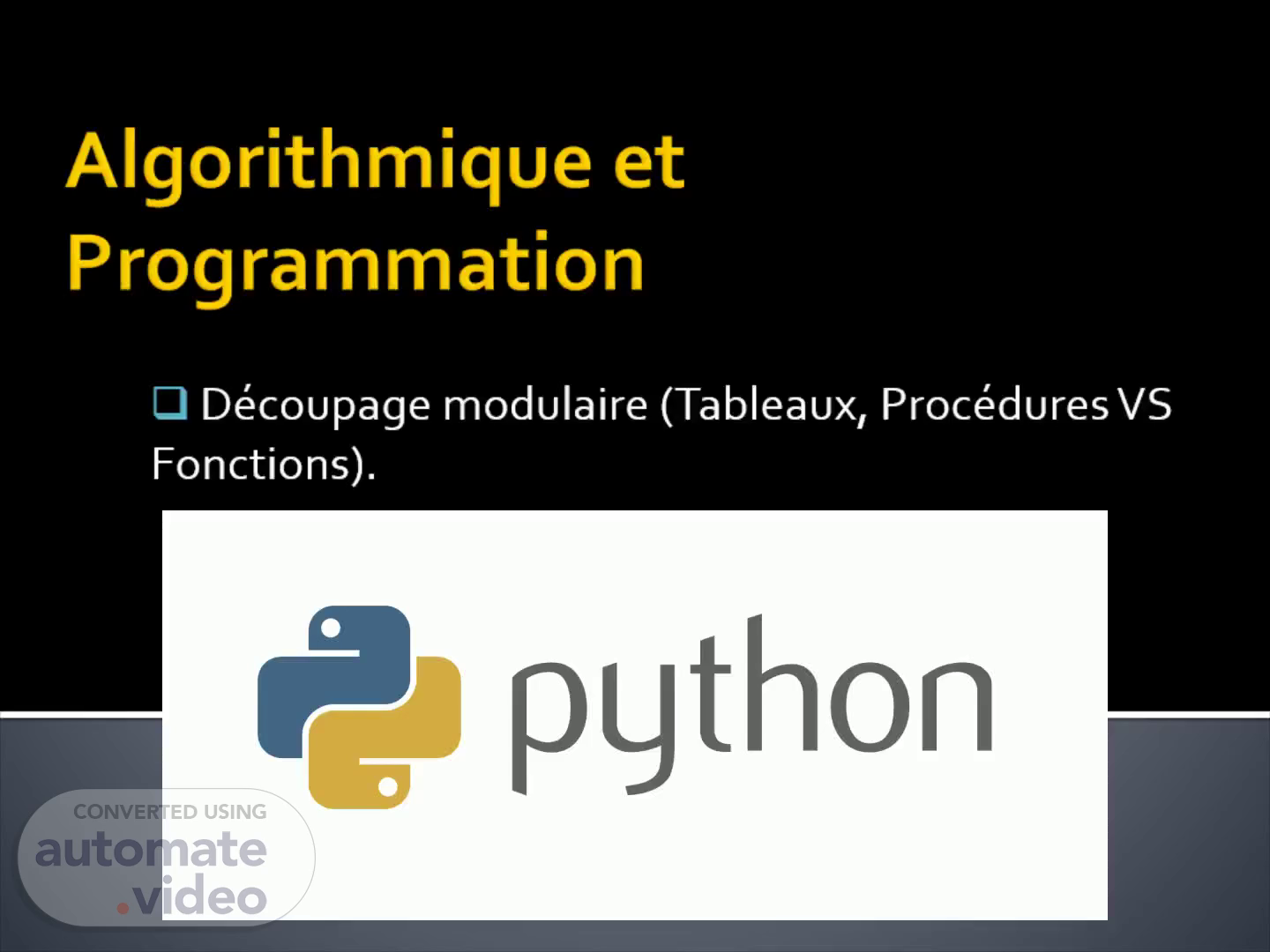 Algorithmique et Programmation

❑ Découpage modulaire (Tableaux, Procédures VS Fonctions).

python

CONVERTED USING
automate
.video